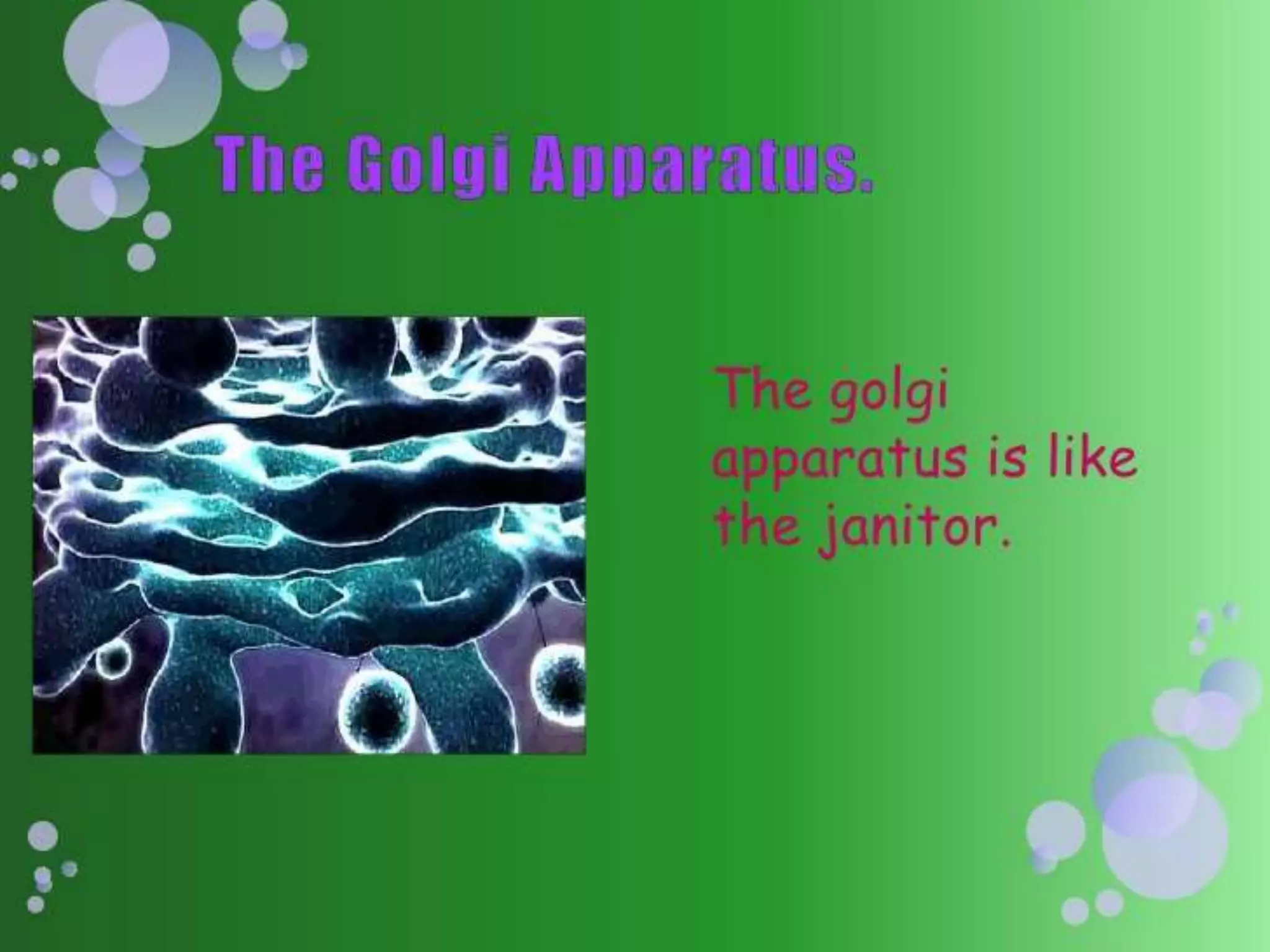 The Golgi Apparatus.

The golgi apparatus is like the janitor.